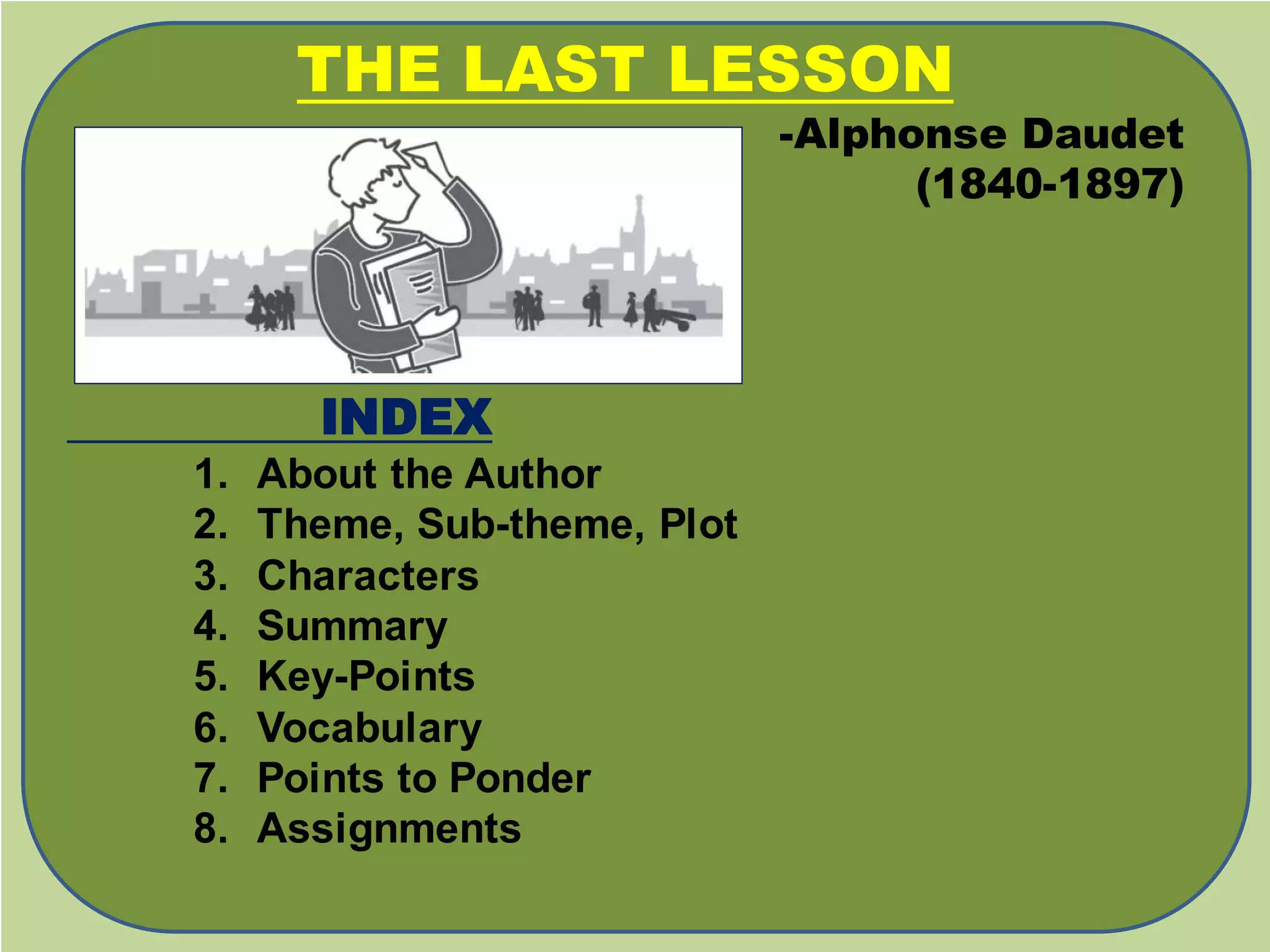 THE LAST LESSON

-Alphonse Daudet
(1840-1897)

INDEX

1. About the Author
2. Theme, Sub-theme, Plot
3. Characters
4. Summary
5. Key-Points
6. Vocabulary
7. Points to Ponder
8. Assignments